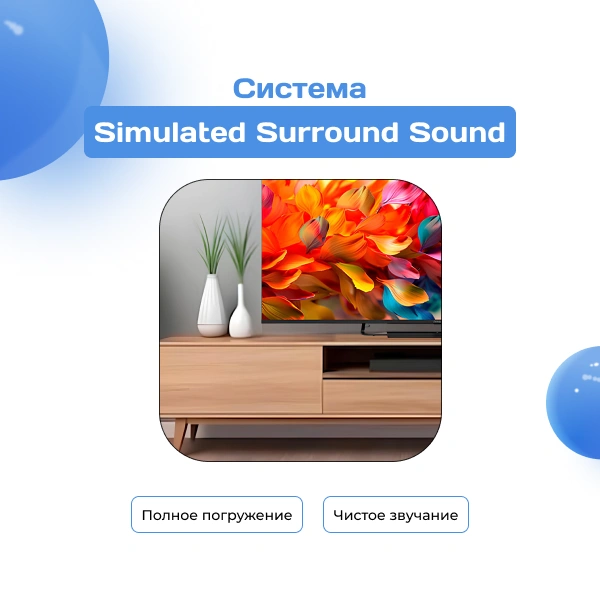 Система
Simulated Surround Sound

Полное погружение

Чистое звучание